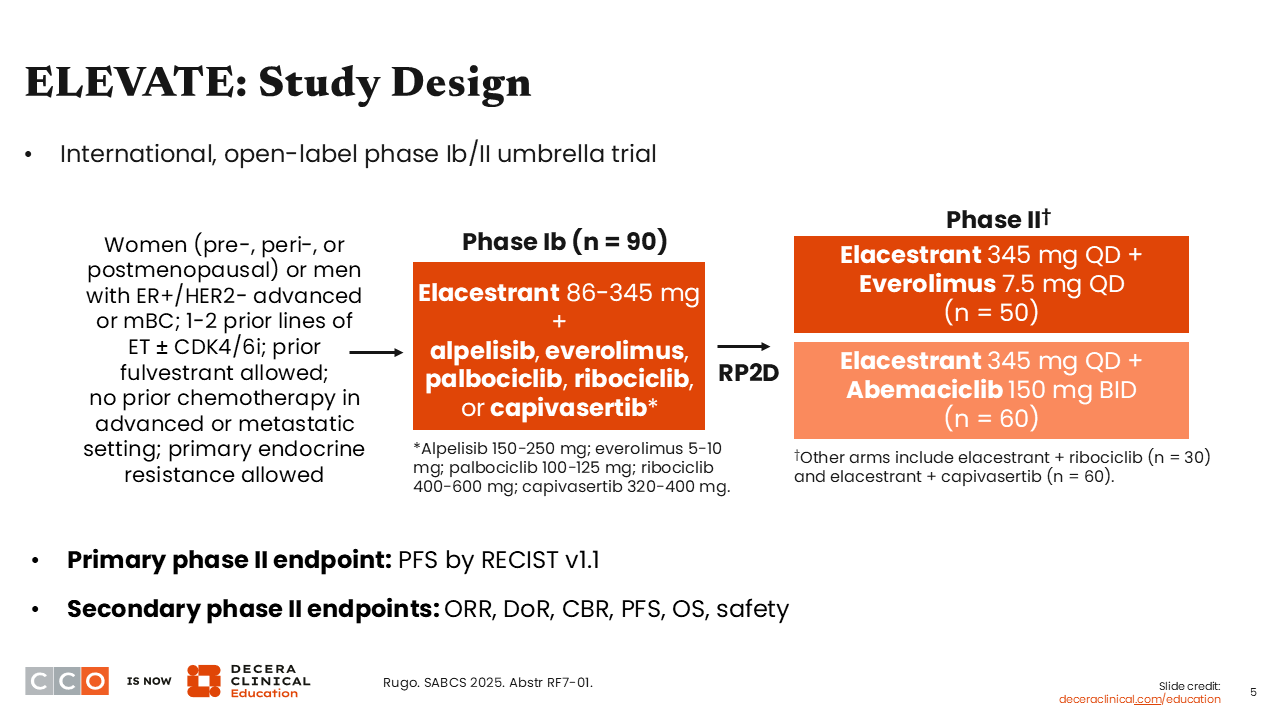 ELEVATE: Study Design

• International, open-label phase Ib/II umbrella trial

Women (pre-, peri-, or postmenopausal) or men with ER+/HER2- advanced or mBC; 1-2 prior lines of ET ± CDK4/6i; prior fulvestrant allowed; no prior chemotherapy in advanced or metastatic setting; primary endocrine resistance allowed

Phase Ib (n = 90)

Elacestrant 86-345 mg + alpelisib, everolimus, palbociclib, ribociclib, or capivasertib*

*Alpelisib 150-250 mg; everolimus 5-10 mg; palbociclib 100-125 mg; ribociclib 400-600 mg; capivasertib 320-400 mg.

RP2D

Phase II†

Elacestrant 345 mg QD + Everolimus 7.5 mg QD (n = 50)

Elacestrant 345 mg QD + Abemaciclib 150 mg BID (n = 60)

†Other arms include elacestrant + ribociclib (n = 30) and elacestrant + capivasertib (n = 60).

• Primary phase II endpoint: PFS by RECIST v1.1

• Secondary phase II endpoints: ORR, DoR, CBR, PFS, OS, safety

CCO IS NOW DECERA CLINICAL Education

Rugo. SABCS 2025. Abstr RF7-01.

Slide credit: deceraclinical.com/education

5